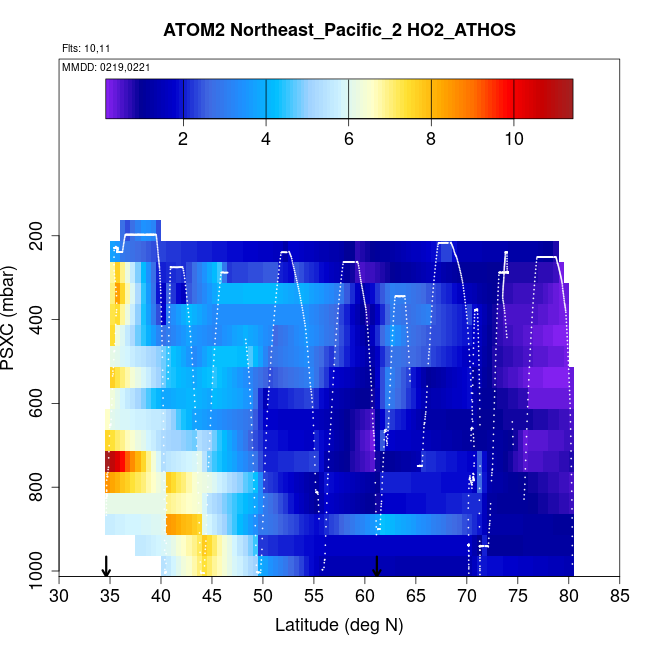 ATOM2 Northeast_Pacific_2 HO2_ATHOS

Flts: 10,11

MMDD: 0219,0221

2 4 6 8 10

PSXC (mbar)

200
400
600
800
1000

30 35 40 45 50 55 60 65 70 75 80 85

Latitude (deg N)